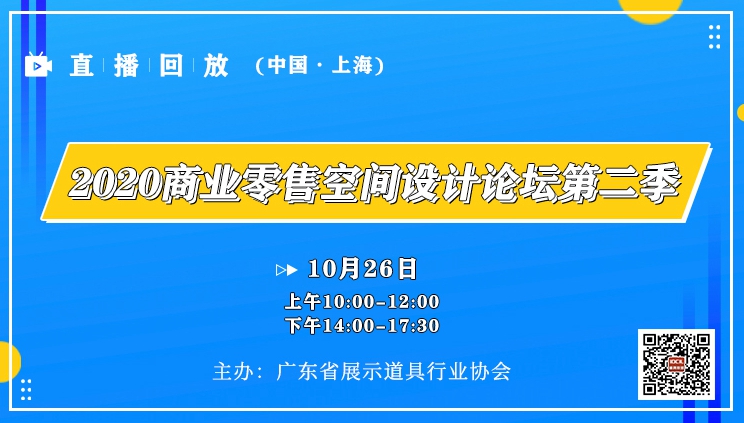 直 播 回 放 （中国 · 上海）

2020商业零售空间设计论坛第二季

10月26日

上午10:00-12:00
下午14:00-17:30

主办：广东省展示道具行业协会